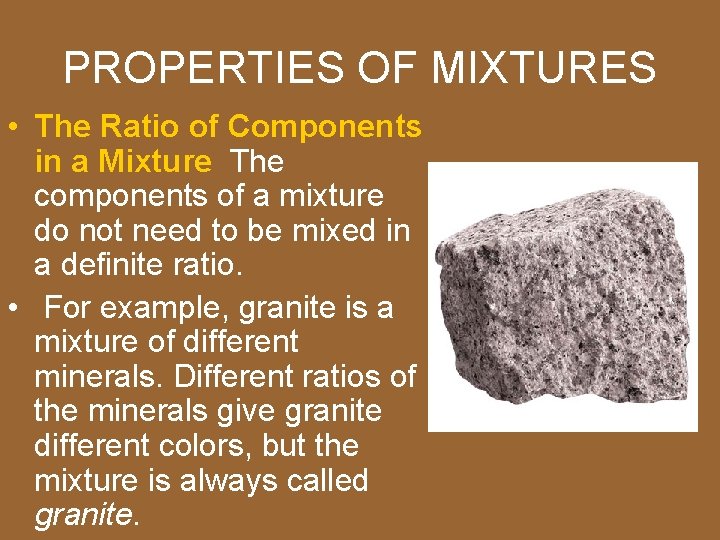 PROPERTIES OF MIXTURES

• The Ratio of Components in a Mixture The components of a mixture do not need to be mixed in a definite ratio.

• For example, granite is a mixture of different minerals. Different ratios of the minerals give granite different colors, but the mixture is always called granite.